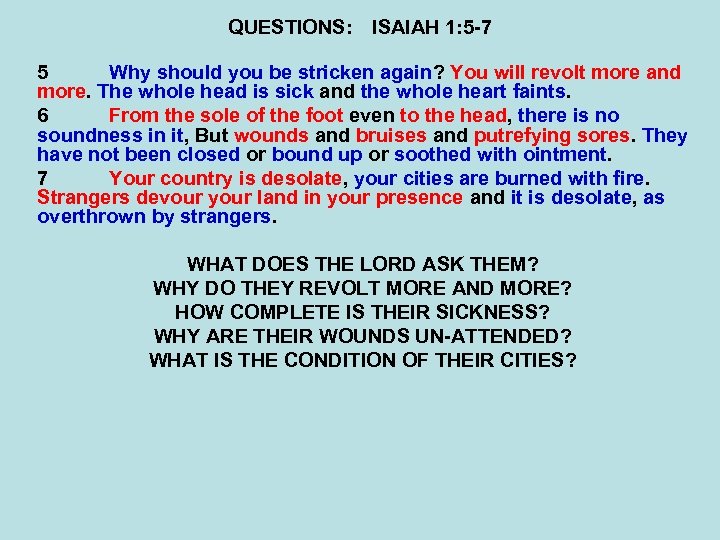 QUESTIONS: ISAIAH 1:5-7

5 Why should you be stricken again? You will revolt more and more. The whole head is sick and the whole heart faints.

6 From the sole of the foot even to the head, there is no soundness in it, But wounds and bruises and putrefying sores. They have not been closed or bound up or soothed with ointment.

7 Your country is desolate, your cities are burned with fire. Strangers devour your land in your presence and it is desolate, as overthrown by strangers.

WHAT DOES THE LORD ASK THEM?
WHY DO THEY REVOLT MORE AND MORE?
HOW COMPLETE IS THEIR SICKNESS?
WHY ARE THEIR WOUNDS UN-ATTENDED?
WHAT IS THE CONDITION OF THEIR CITIES?